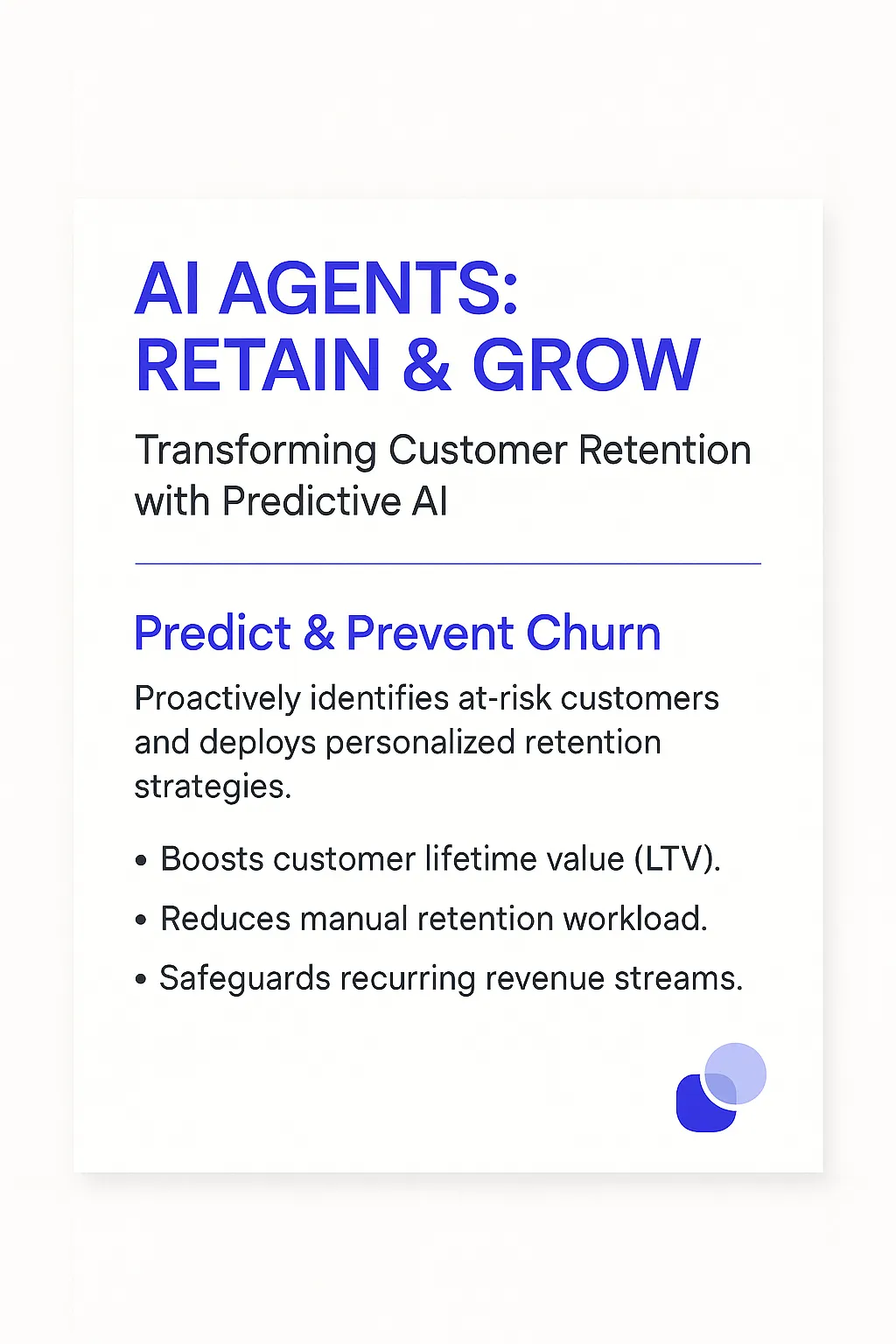 AI AGENTS:
RETAIN & GROW

Transforming Customer Retention with Predictive AI

Predict & Prevent Churn

Proactively identifies at-risk customers and deploys personalized retention strategies.

• Boosts customer lifetime value (LTV).
• Reduces manual retention workload.
• Safeguards recurring revenue streams.